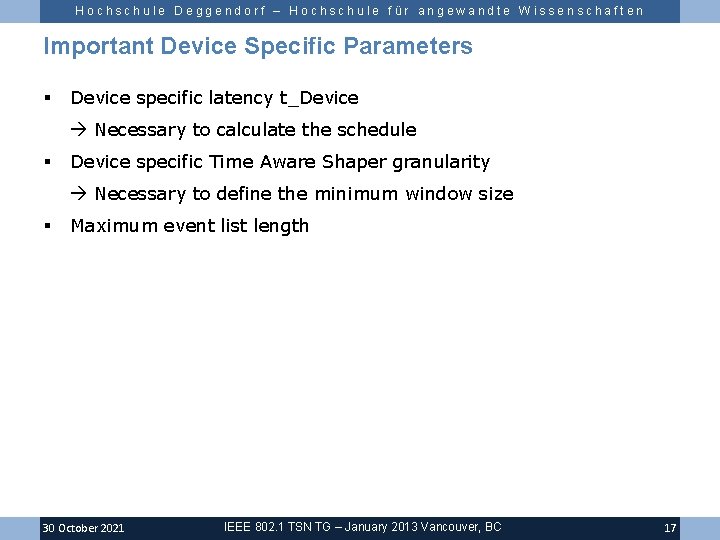 Hochschule Deggendorf – Hochschule für angewandte Wissenschaften

Important Device Specific Parameters

▪ Device specific latency t_Device

→ Necessary to calculate the schedule

▪ Device specific Time Aware Shaper granularity

→ Necessary to define the minimum window size

▪ Maximum event list length

30 October 2021

IEEE 802.1 TSN TG – January 2013 Vancouver, BC

17